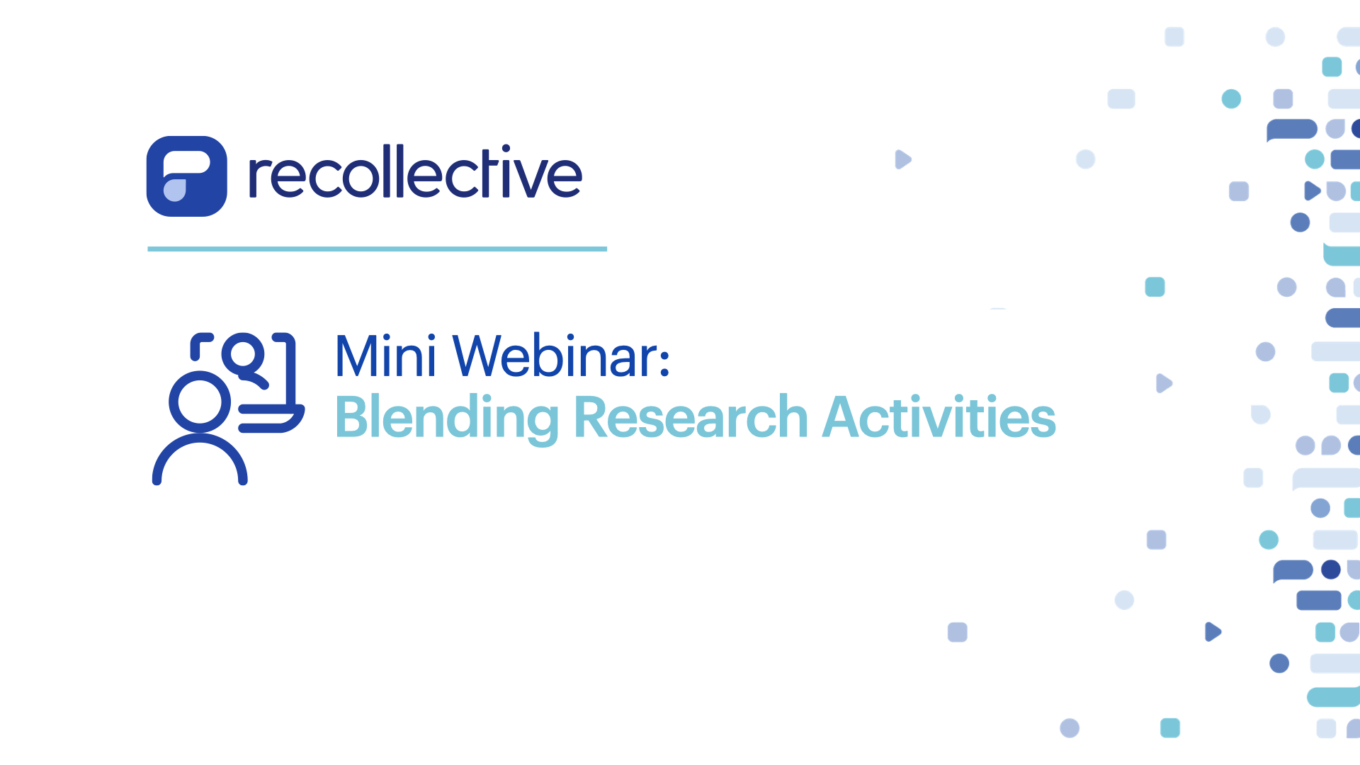 recollective

Mini Webinar:
Blending Research Activities